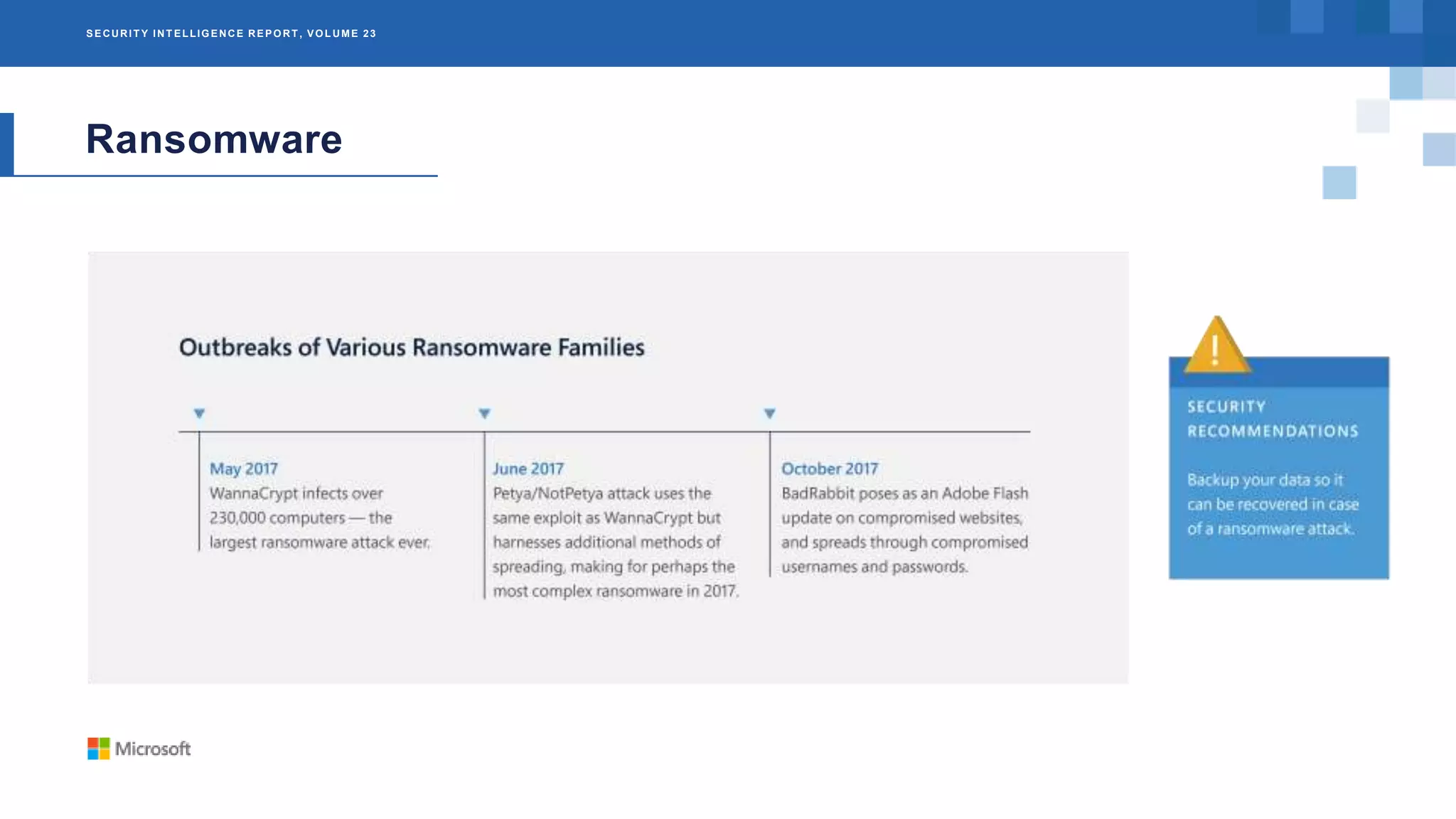 SECURITY INTELLIGENCE REPORT, VOLUME 23

Ransomware

Outbreaks of Various Ransomware Families

May 2017
WannaCrypt infects over 230,000 computers — the largest ransomware attack ever.

June 2017
Petya/NotPetya attack uses the same exploit as WannaCrypt but harnesses additional methods of spreading, making for perhaps the most complex ransomware in 2017.

October 2017
BadRabbit poses as an Adobe Flash update on compromised websites, and spreads through compromised usernames and passwords.

SECURITY RECOMMENDATIONS

Backup your data so it can be recovered in case of a ransomware attack.

Microsoft